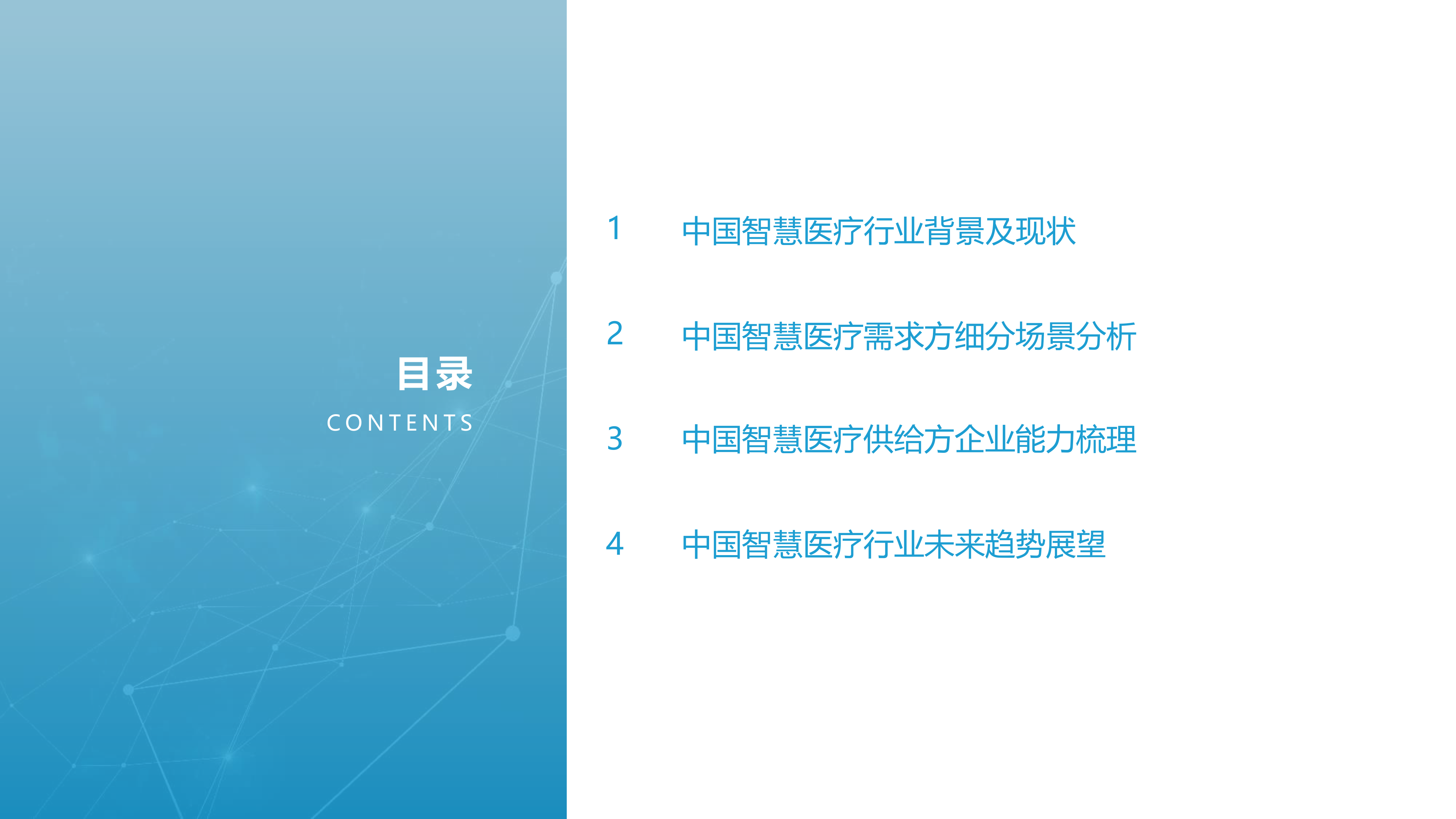 目录
CONTENTS

1 中国智慧医疗行业背景及现状

2 中国智慧医疗需求方细分场景分析

3 中国智慧医疗供给方企业能力梳理

4 中国智慧医疗行业未来趋势展望